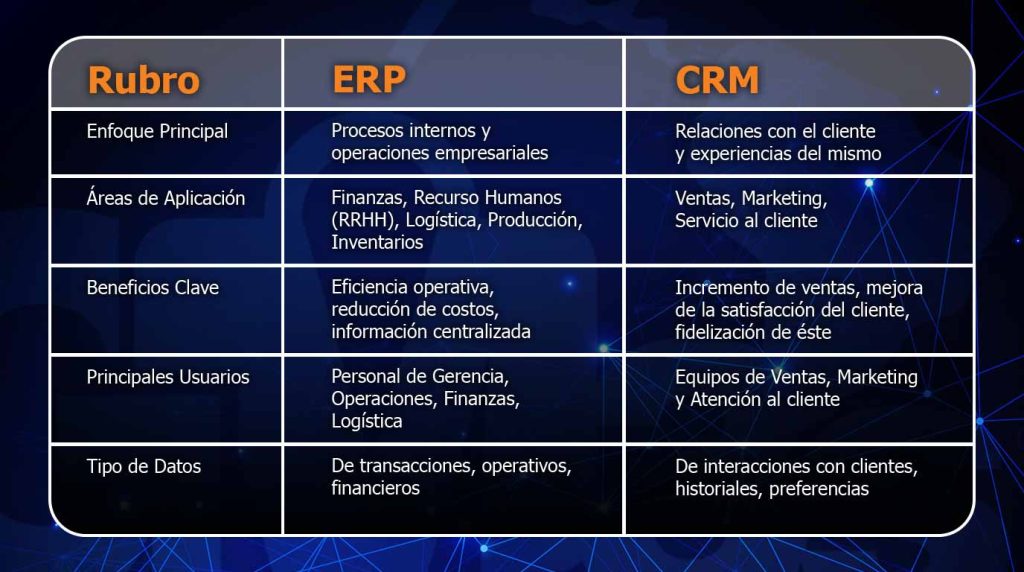 | Rubro | ERP | CRM |
|---|---|---|
| Enfoque Principal | Procesos internos y operaciones empresariales | Relaciones con el cliente y experiencias del mismo |
| Áreas de Aplicación | Finanzas, Recurso Humanos (RRHH), Logística, Producción, Inventarios | Ventas, Marketing, Servicio al cliente |
| Beneficios Clave | Eficiencia operativa, reducción de costos, información centralizada | Incremento de ventas, mejora de la satisfacción del cliente, fidelización de éste |
| Principales Usuarios | Personal de Gerencia, Operaciones, Finanzas, Logística | Equipos de Ventas, Marketing y Atención al cliente |
| Tipo de Datos | De transacciones, operativos, financieros | De interacciones con clientes, historiales, preferencias |